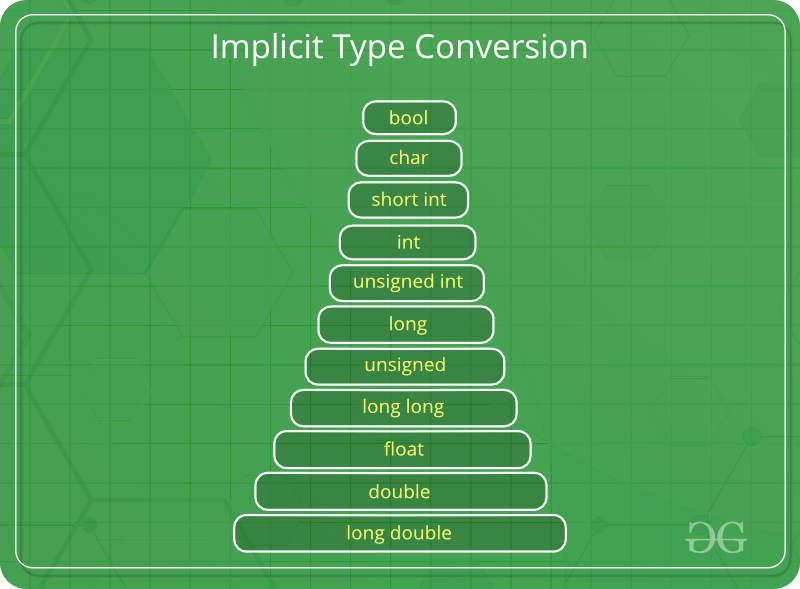 Implicit Type Conversion

bool

char

short int

int

unsigned int

long

unsigned

long long

float

double

long double

GG